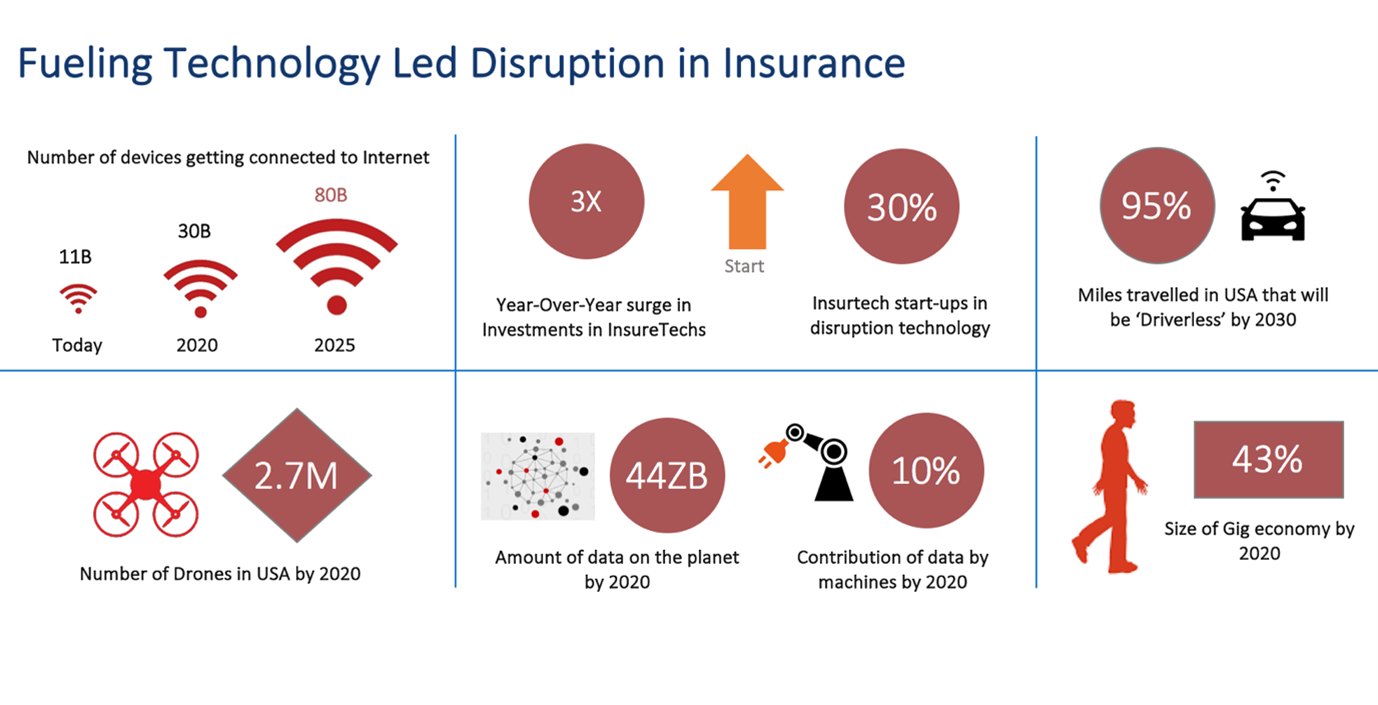 Fueling Technology Led Disruption in Insurance

Number of devices getting connected to Internet

11B
Today

30B
2020

80B
2025

3X
Year-Over-Year surge in Investments in InsureTechs

Start

30%
Insurtech start-ups in disruption technology

95%
Miles travelled in USA that will be 'Driverless' by 2030

2.7M
Number of Drones in USA by 2020

44ZB
Amount of data on the planet by 2020

10%
Contribution of data by machines by 2020

43%
Size of Gig economy by 2020